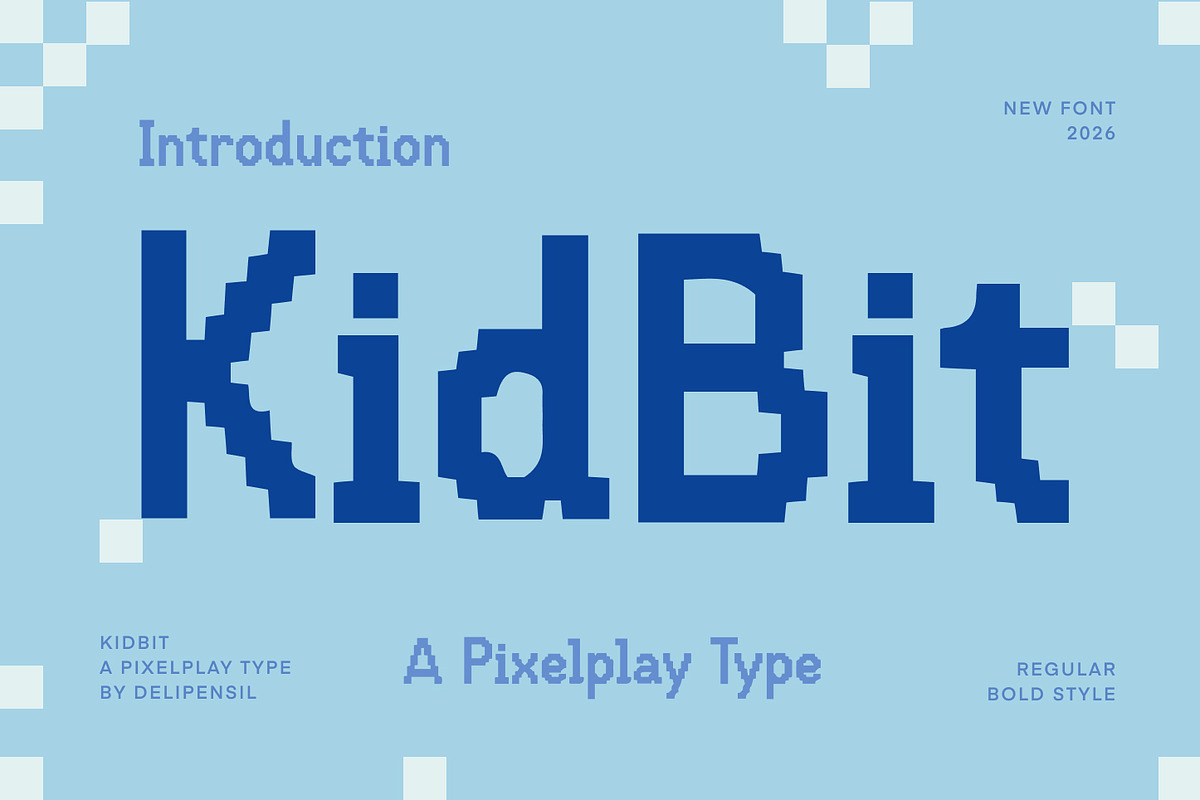 Introduction

NEW FONT
2026

KidBit

KIDBIT
A PIXELPLAY TYPE
BY DELIPENSIL

A Pixelplay Type

REGULAR
BOLD STYLE